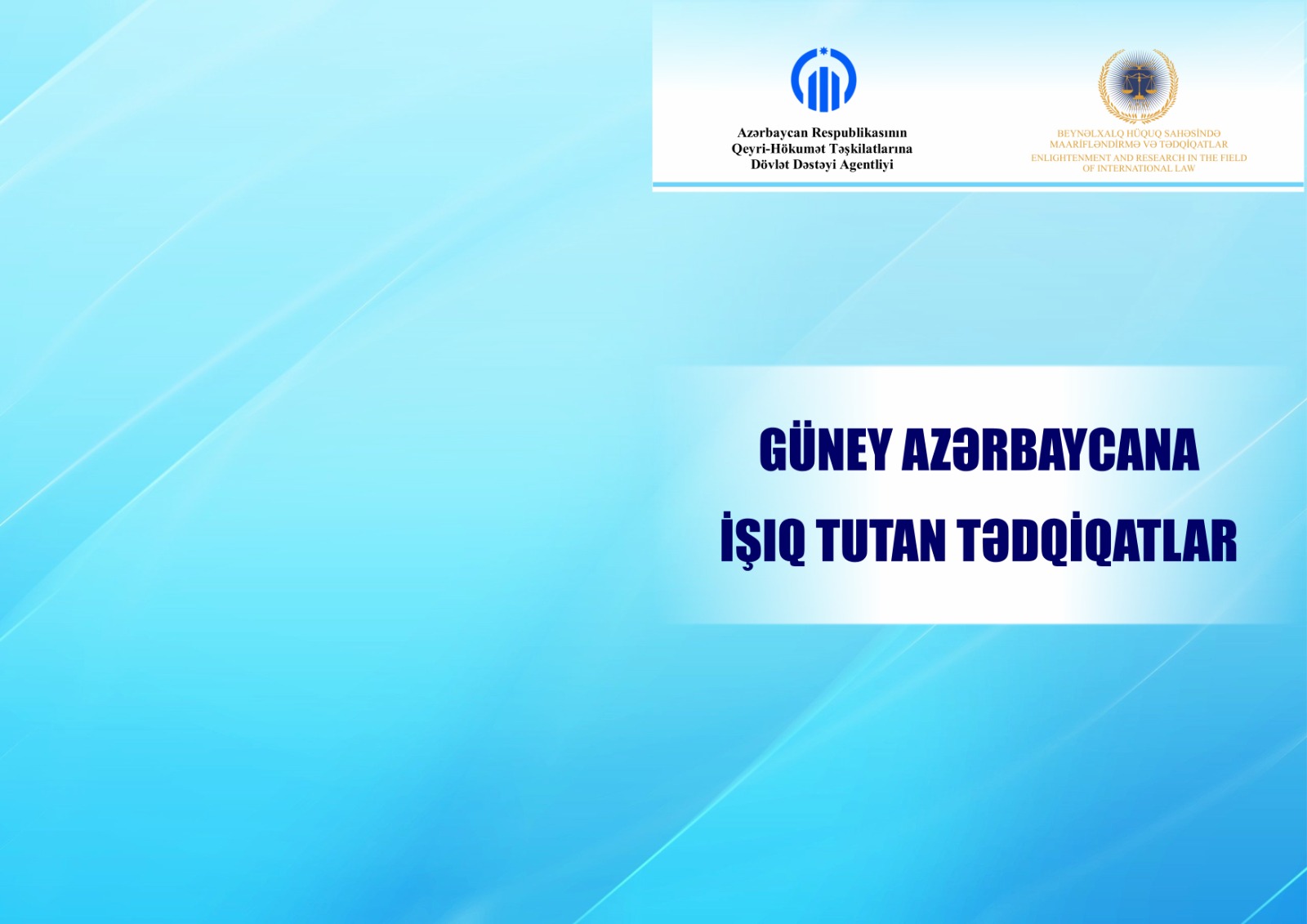 Azərbaycan Respublikasının Qeyri-Hökumət Təşkilatlarına Dövlət Dəstəyi Agentliyi

BEYNƏLXALQ HÜQUQ SAHƏSİNDƏ MAARİFLƏNDİRMƏ VƏ TƏDQİQATLAR
ENLIGHTENMENT AND RESEARCH IN THE FIELD OF INTERNATIONAL LAW

GÜNEY AZƏRBAYCANA
İŞIQ TUTAN TƏDQİQATLAR